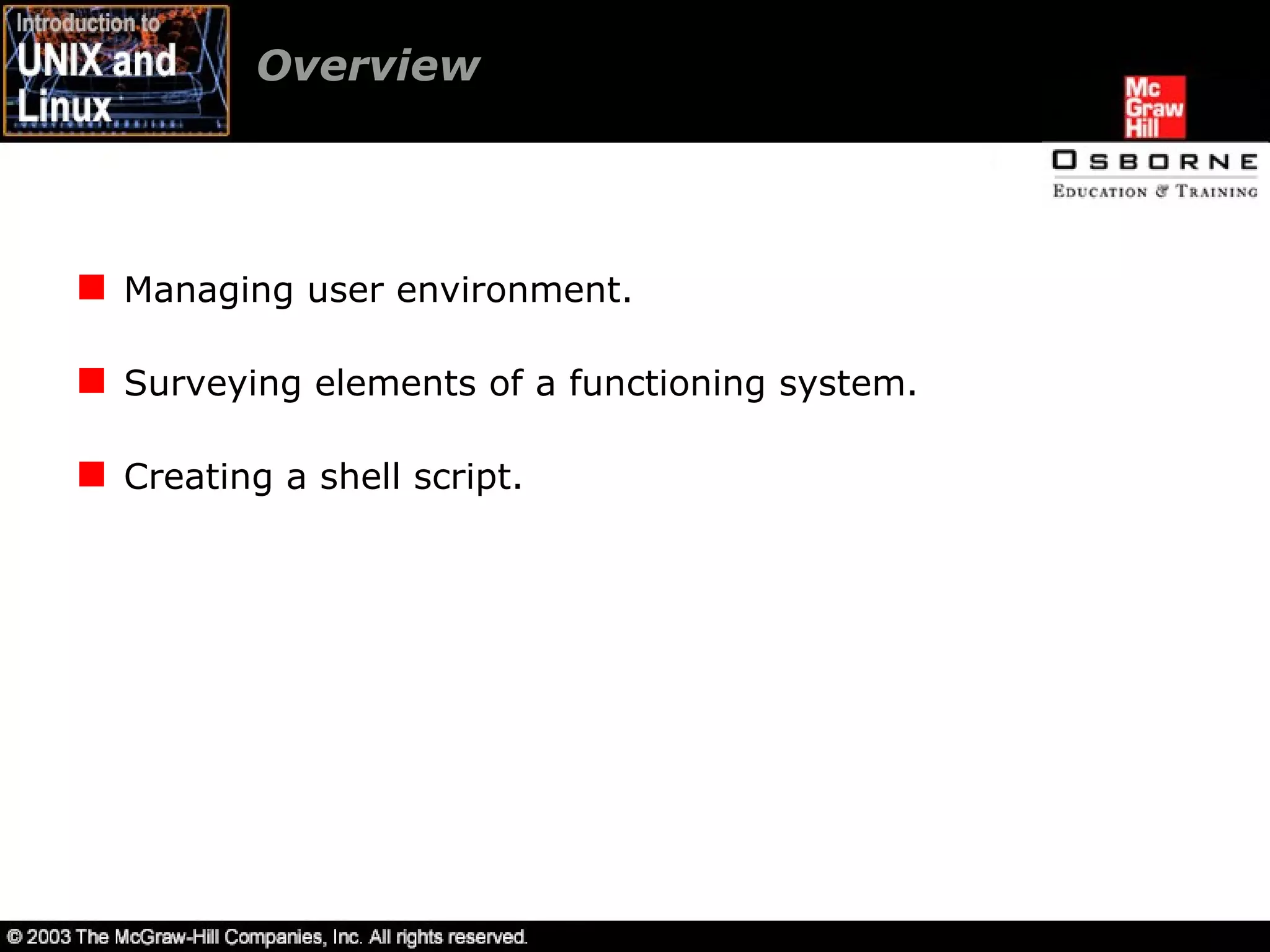 Introduction to
UNIX and
Linux

Overview

Mc
Graw
Hill

OSBORNE
EDUCATION & TRAINING

Managing user environment.

Surveying elements of a functioning system.

Creating a shell script.

© 2003 The McGraw-Hill Companies, Inc. All rights reserved.